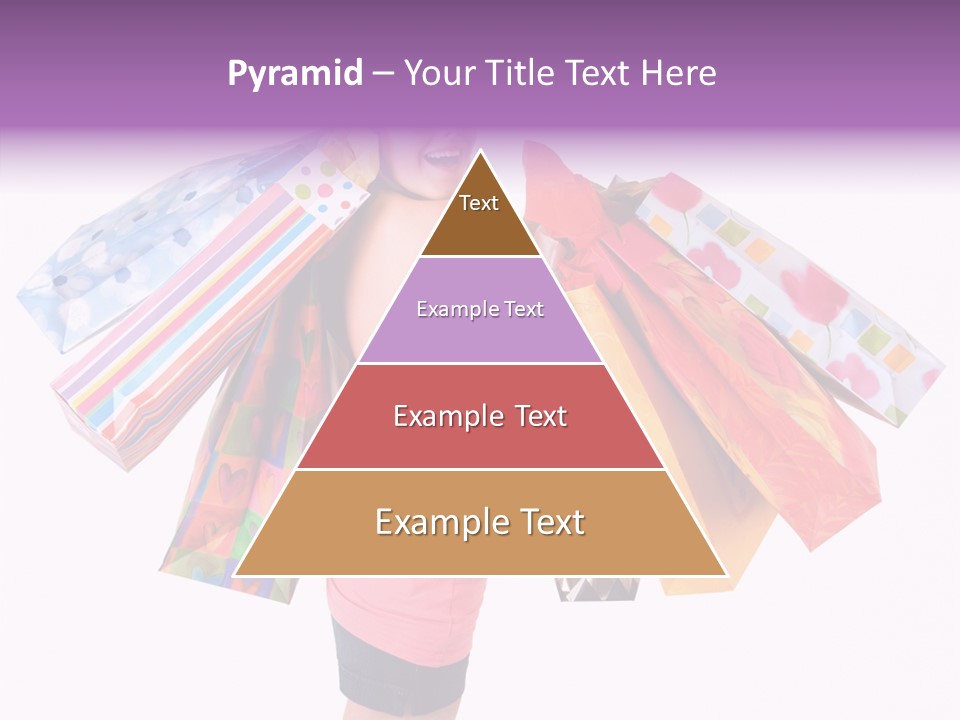 Pyramid – Your Title Text Here

Text

Example Text

Example Text

Example Text